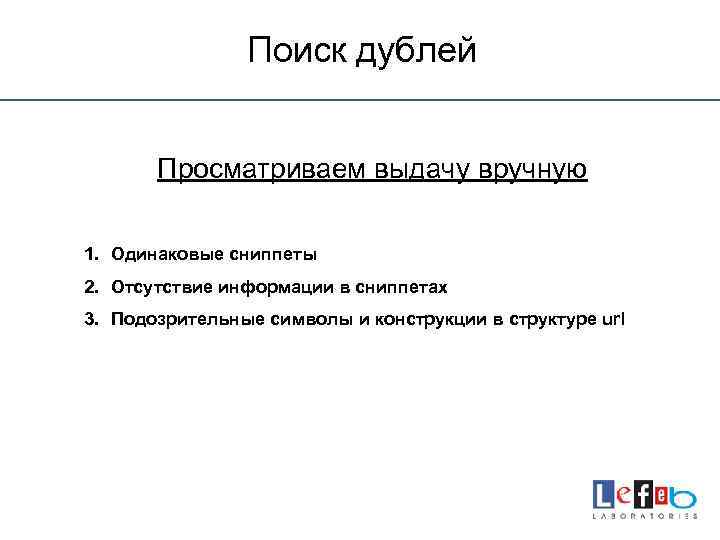 Поиск дублей

Просматриваем выдачу вручную

1. Одинаковые сниппеты
2. Отсутствие информации в сниппетах
3. Подозрительные символы и конструкции в структуре url

Lefeb
LABORATORIES